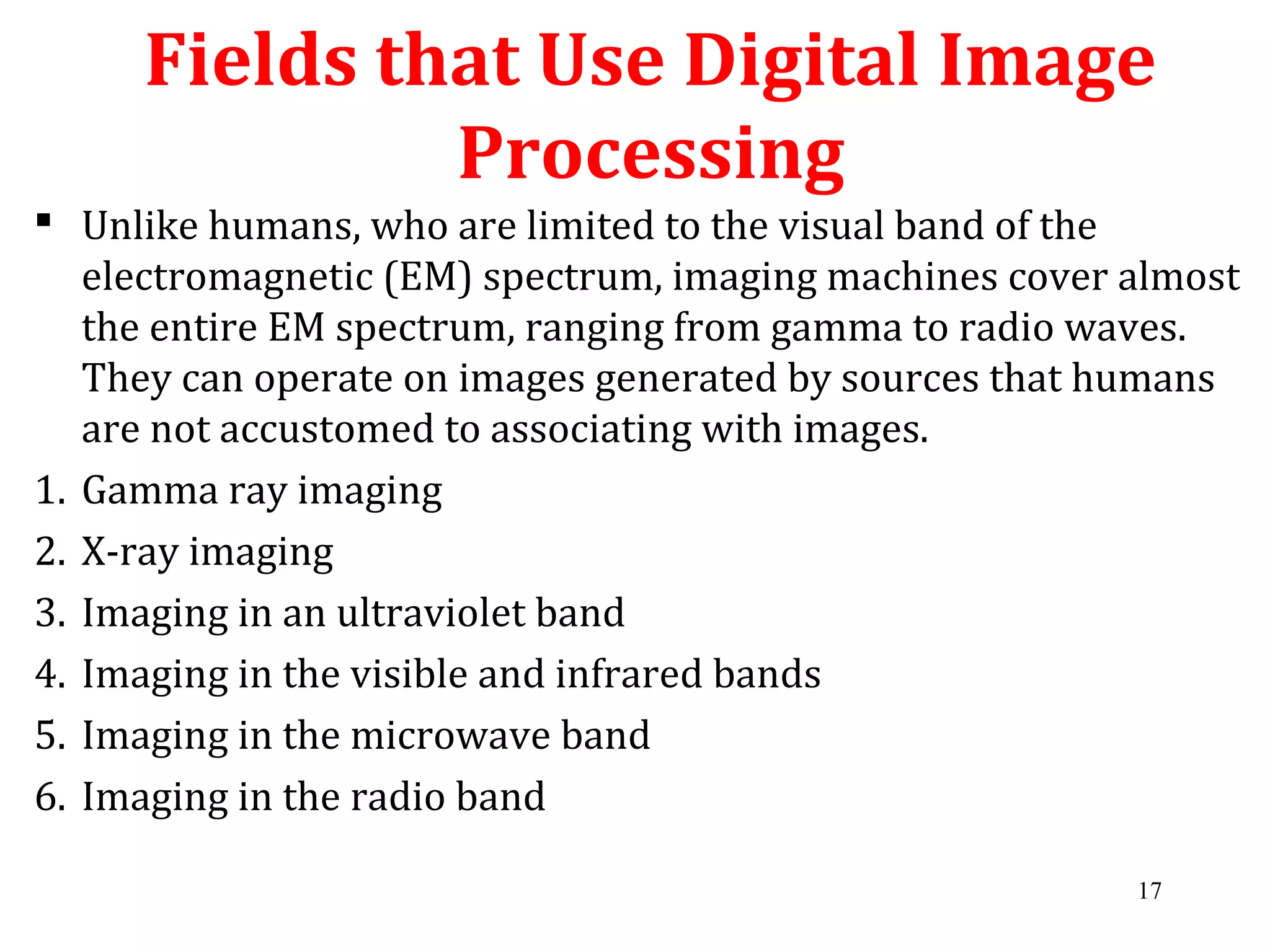 Fields that Use Digital Image Processing

▪ Unlike humans, who are limited to the visual band of the electromagnetic (EM) spectrum, imaging machines cover almost the entire EM spectrum, ranging from gamma to radio waves. They can operate on images generated by sources that humans are not accustomed to associating with images.

1. Gamma ray imaging
2. X-ray imaging
3. Imaging in an ultraviolet band
4. Imaging in the visible and infrared bands
5. Imaging in the microwave band
6. Imaging in the radio band

17